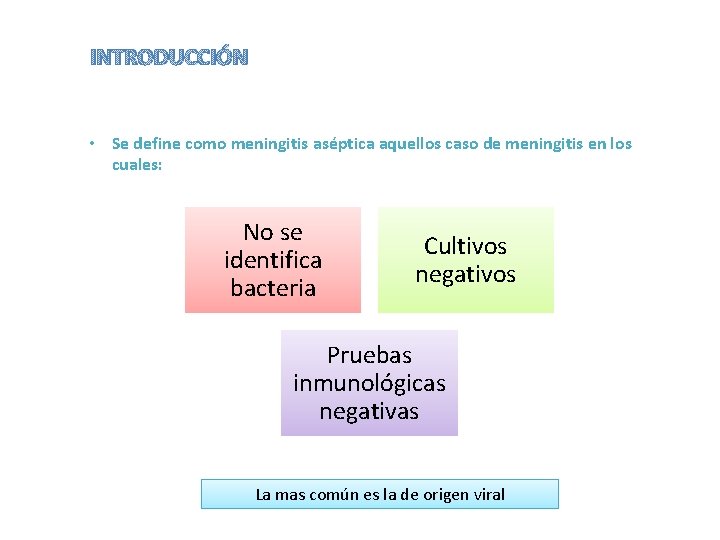 INTRODUCCIÓN

• Se define como meningitis aséptica aquellos caso de meningitis en los cuales:

No se identifica bacteria

Cultivos negativos

Pruebas inmunológicas negativas

La mas común es la de origen viral